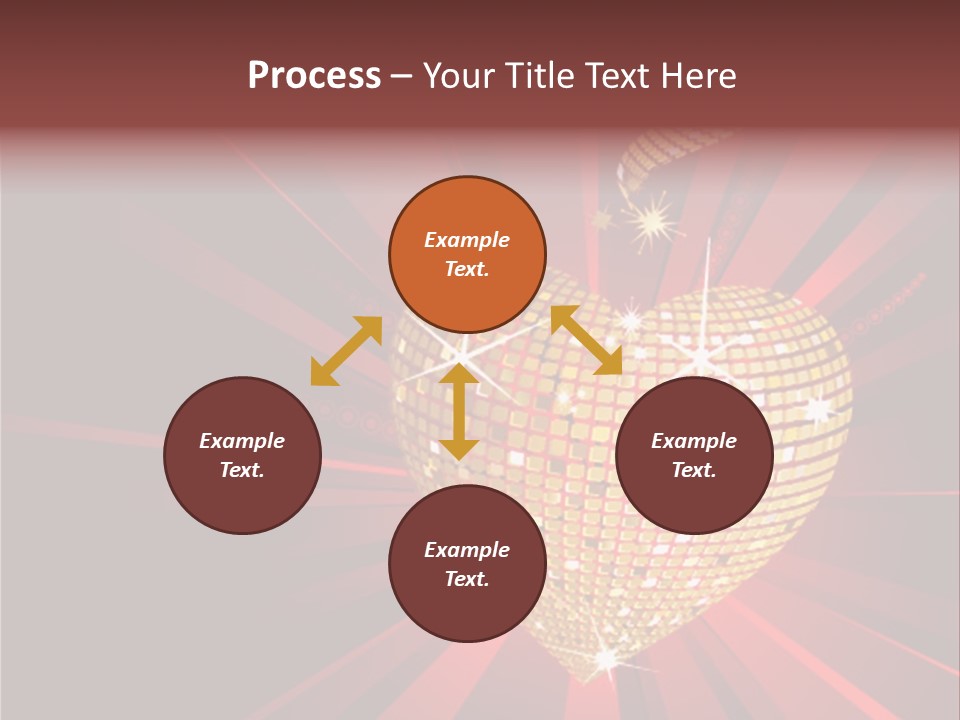 Process – Your Title Text Here

Example Text.

Example Text.

Example Text.

Example Text.